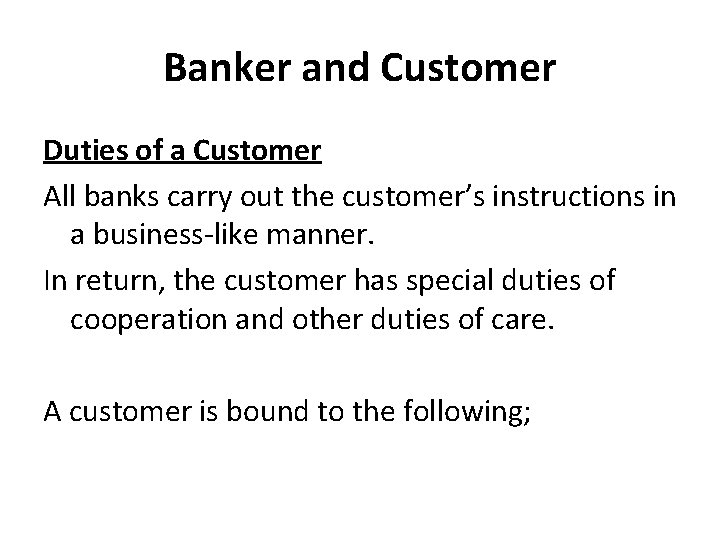 Banker and Customer

Duties of a Customer

All banks carry out the customer’s instructions in a business-like manner.

In return, the customer has special duties of cooperation and other duties of care.

A customer is bound to the following;